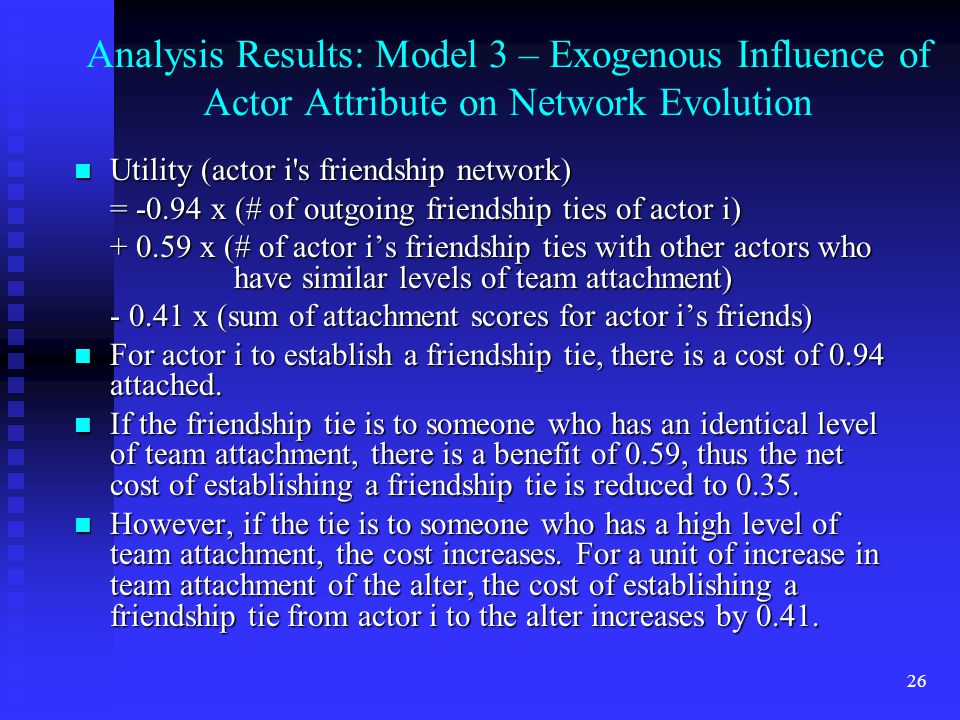 Analysis Results: Model 3 – Exogenous Influence of Actor Attribute on Network Evolution

Utility (actor i's friendship network)
= -0.94 x (# of outgoing friendship ties of actor i)
+ 0.59 x (# of actor i’s friendship ties with other actors who have similar levels of team attachment)
- 0.41 x (sum of attachment scores for actor i’s friends)

For actor i to establish a friendship tie, there is a cost of 0.94 attached.

If the friendship tie is to someone who has an identical level of team attachment, there is a benefit of 0.59, thus the net cost of establishing a friendship tie is reduced to 0.35.

However, if the tie is to someone who has a high level of team attachment, the cost increases. For a unit of increase in team attachment of the alter, the cost of establishing a friendship tie from actor i to the alter increases by 0.41.

26